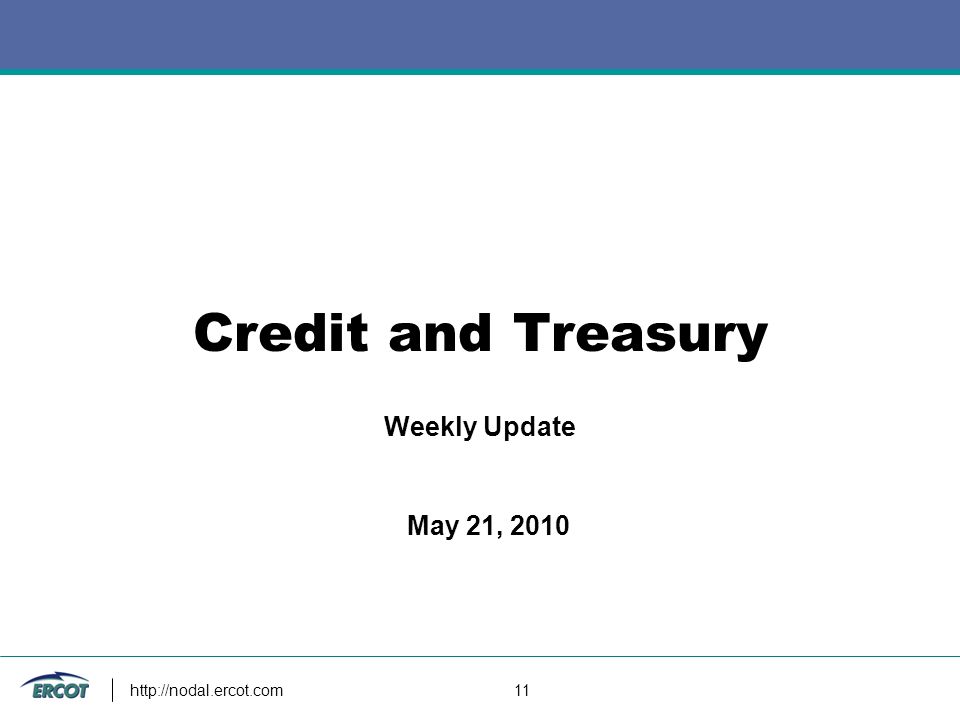 Credit and Treasury

Weekly Update

May 21, 2010

ERCOT http://nodal.ercot.com 11